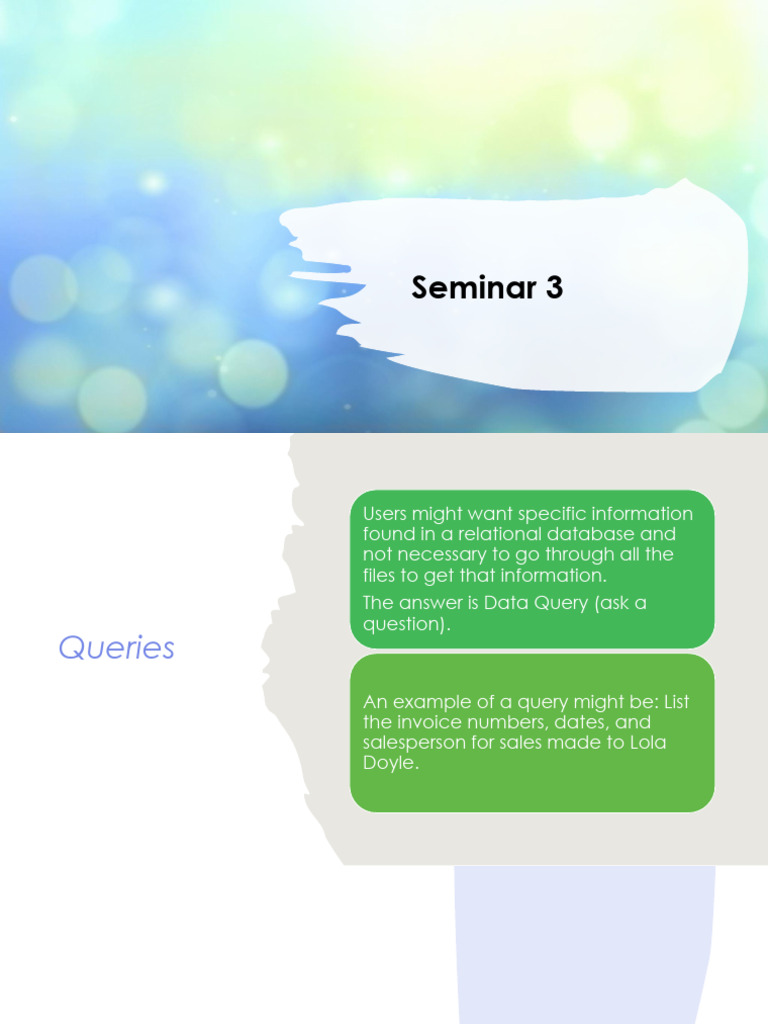 Seminar 3

Queries

Users might want specific information found in a relational database and not necessary to go through all the files to get that information.

The answer is Data Query (ask a question).

An example of a query might be: List the invoice numbers, dates, and salesperson for sales made to Lola Doyle.